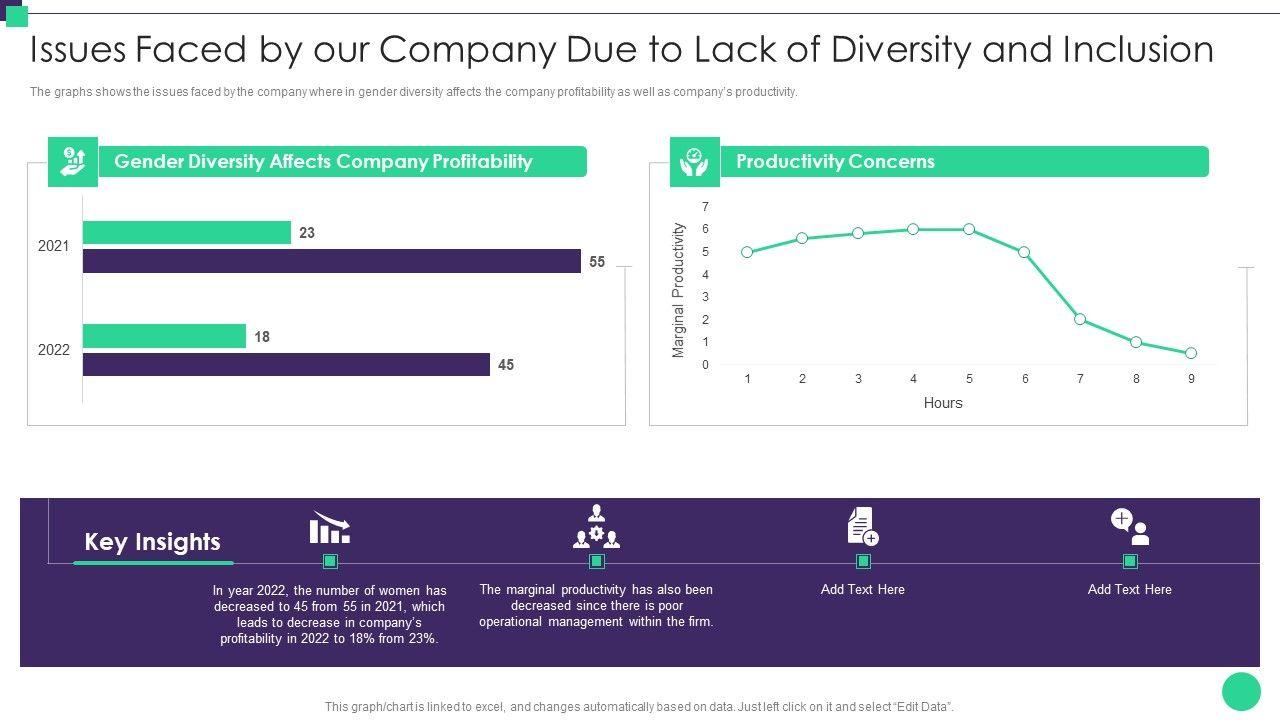 Issues Faced by our Company Due to Lack of Diversity and Inclusion

The graphs shows the issues faced by the company where in gender diversity affects the company profitability as well as company's productivity.

Gender Diversity Affects Company Profitability

2021
23
55
2022
18
45

Productivity Concerns

Marginal Productivity
7
6
5
4
3
2
1
0
1 2 3 4 5 6 7 8 9
Hours

Key Insights

In year 2022, the number of women has decreased to 45 from 55 in 2021, which leads to decrease in company's profitability in 2022 to 18% from 23%.

The marginal productivity has also been decreased since there is poor operational management within the firm.

Add Text Here

Add Text Here

This graph/chart is linked to excel, and changes automatically based on data. Just left click on it and select "Edit Data".